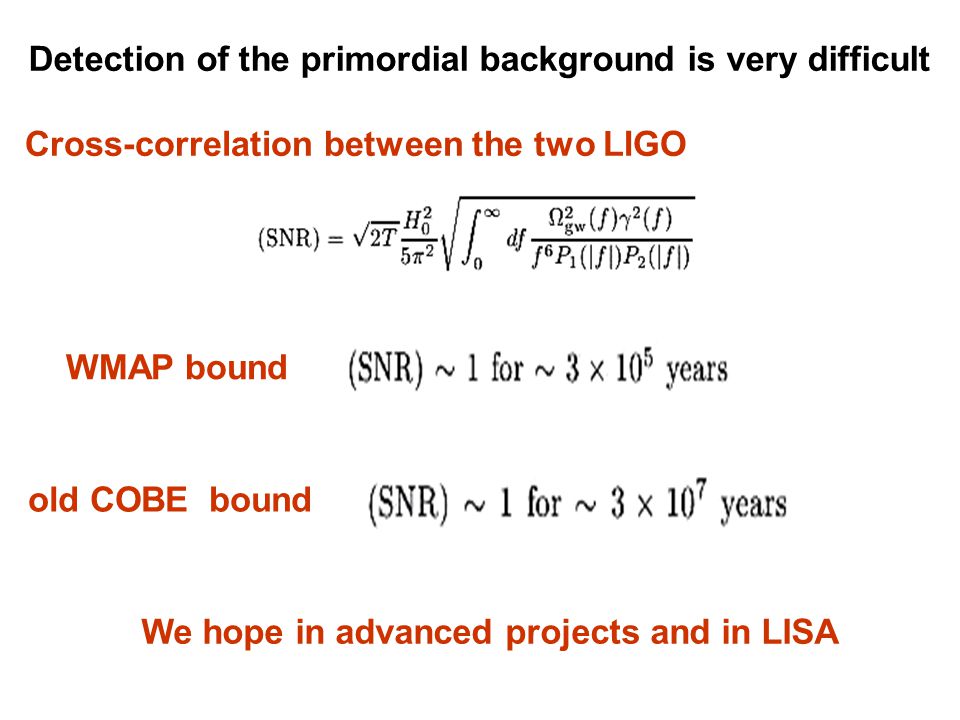 Detection of the primordial background is very difficult

Cross-correlation between the two LIGO

$(\mathrm{SNR}) = \sqrt{2T}\frac{H_0^2}{5\pi^2}\sqrt{\int_0^\infty df \frac{\Omega_{\mathrm{gw}}^2(f)\gamma^2(f)}{f^6 P_1(|f|)P_2(|f|)}}$

WMAP bound $(\mathrm{SNR}) \sim 1$ for $\sim 3 \times 10^5$ years

old COBE bound $(\mathrm{SNR}) \sim 1$ for $\sim 3 \times 10^7$ years

We hope in advanced projects and in LISA